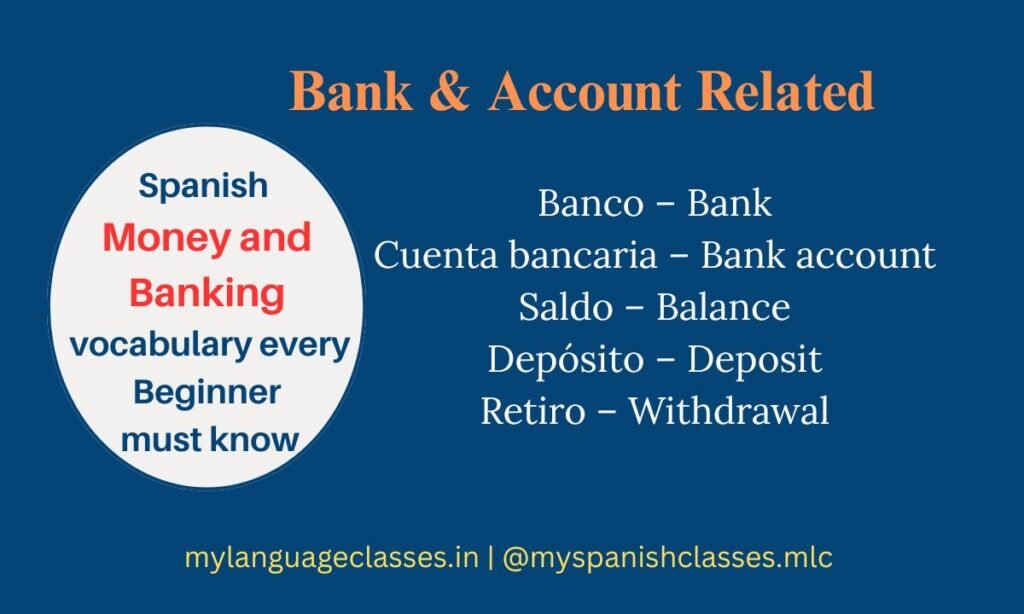 Bank & Account Related

Spanish
Money and Banking
vocabulary every Beginner must know

Banco – Bank
Cuenta bancaria – Bank account
Saldo – Balance
Depósito – Deposit
Retiro – Withdrawal

mylanguageclasses.in | @myspanishclasses.mlc